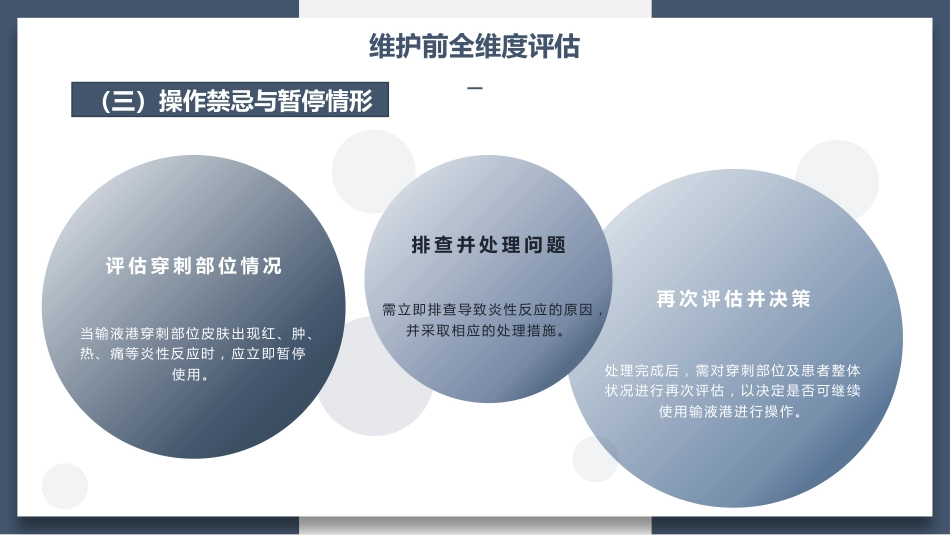 维护前全维度评估

（三）操作禁忌与暂停情形

评估穿刺部位情况

当输液港穿刺部位皮肤出现红、肿、热、痛等炎性反应时，应立即暂停使用。

排查并处理问题

需立即排查导致炎性反应的原因，并采取相应的处理措施。

再次评估并决策

处理完成后，需对穿刺部位及患者整体状况进行再次评估，以决定是否可继续使用输液港进行操作。